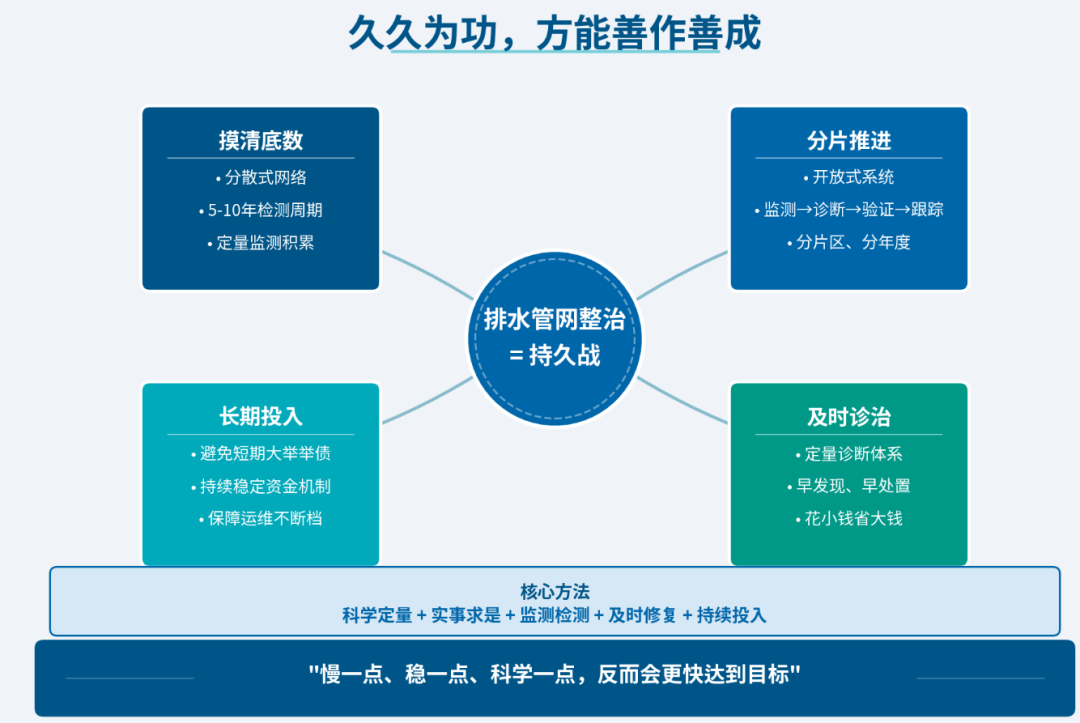 久久为功，方能善作善成

摸清底数
• 分散式网络
• 5-10年检测周期
• 定量监测积累

分片推进
• 开放式系统
• 监测→诊断→验证→跟踪
• 分片区、分年度

排水管网整治
= 持久战

长期投入
• 避免短期大举举债
• 持续稳定资金机制
• 保障运维不断档

及时诊治
• 定量诊断体系
• 早发现、早处置
• 花小钱省大钱

核心方法
科学定量 + 实事求是 + 监测检测 + 及时修复 + 持续投入

"慢一点、稳一点、科学一点，反而会更快达到目标"